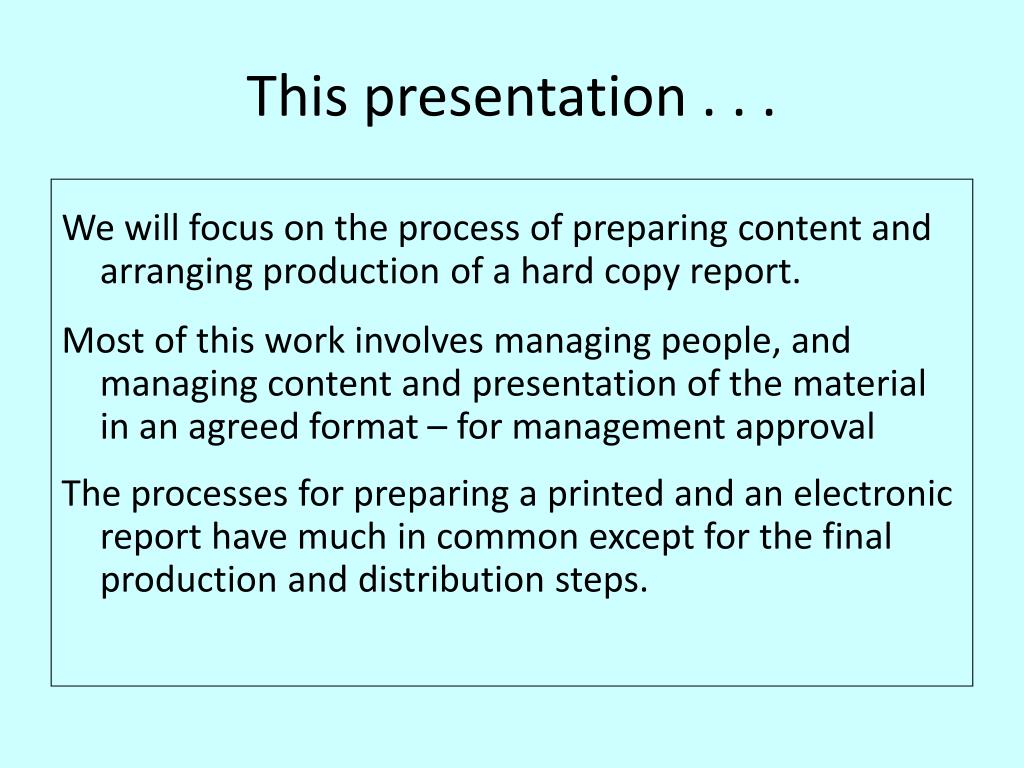 This presentation . . .

We will focus on the process of preparing content and arranging production of a hard copy report.

Most of this work involves managing people, and managing content and presentation of the material in an agreed format – for management approval

The processes for preparing a printed and an electronic report have much in common except for the final production and distribution steps.